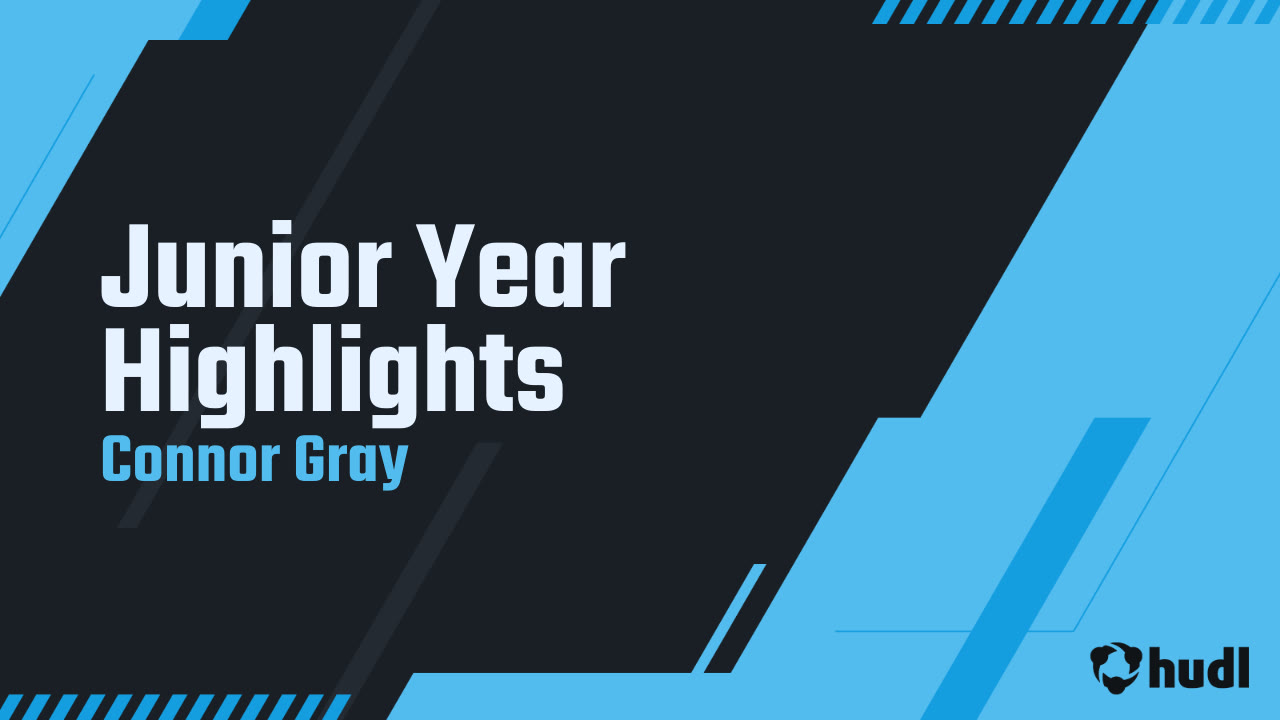 Junior Year Highlights
Connor Gray

hudl